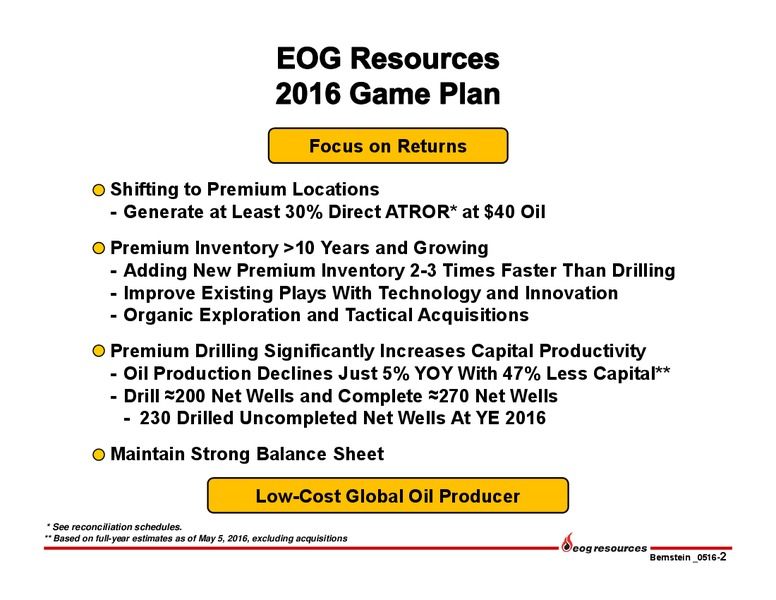 EOG Resources
2016 Game Plan

Focus on Returns

Shifting to Premium Locations
- Generate at Least 30% Direct ATROR* at $40 Oil

Premium Inventory >10 Years and Growing
- Adding New Premium Inventory 2-3 Times Faster Than Drilling
- Improve Existing Plays With Technology and Innovation
- Organic Exploration and Tactical Acquisitions

Premium Drilling Significantly Increases Capital Productivity
- Oil Production Declines Just 5% YOY With 47% Less Capital**
- Drill ≈200 Net Wells and Complete ≈270 Net Wells
- 230 Drilled Uncompleted Net Wells At YE 2016

Maintain Strong Balance Sheet

Low-Cost Global Oil Producer

* See reconciliation schedules.
** Based on full-year estimates as of May 5, 2016, excluding acquisitions

eog resources

Bernstein _0516-2